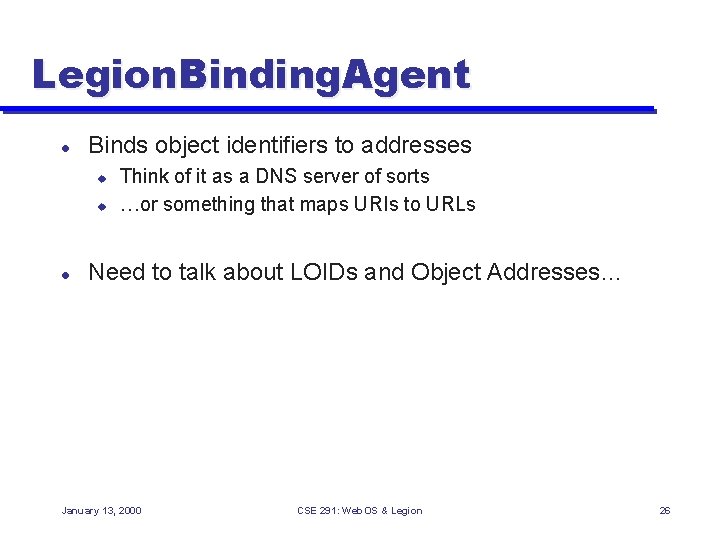 LegionBindingAgent

- Binds object identifiers to addresses
  - Think of it as a DNS server of sorts
  - …or something that maps URIs to URLs

- Need to talk about LOIDs and Object Addresses…

January 13, 2000

CSE 291: Web OS & Legion

26